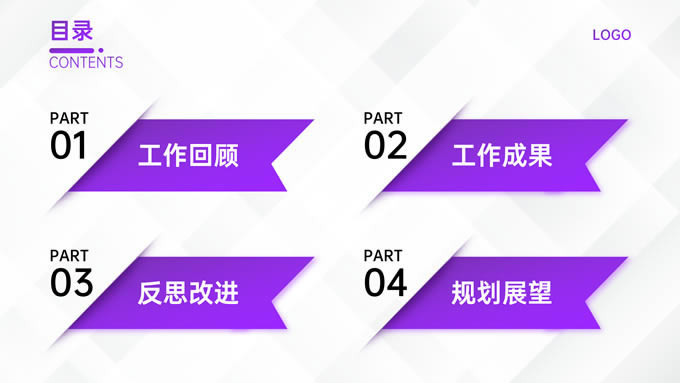 目录
CONTENTS

LOGO

PART
01
工作回顾

PART
02
工作成果

PART
03
反思改进

PART
04
规划展望